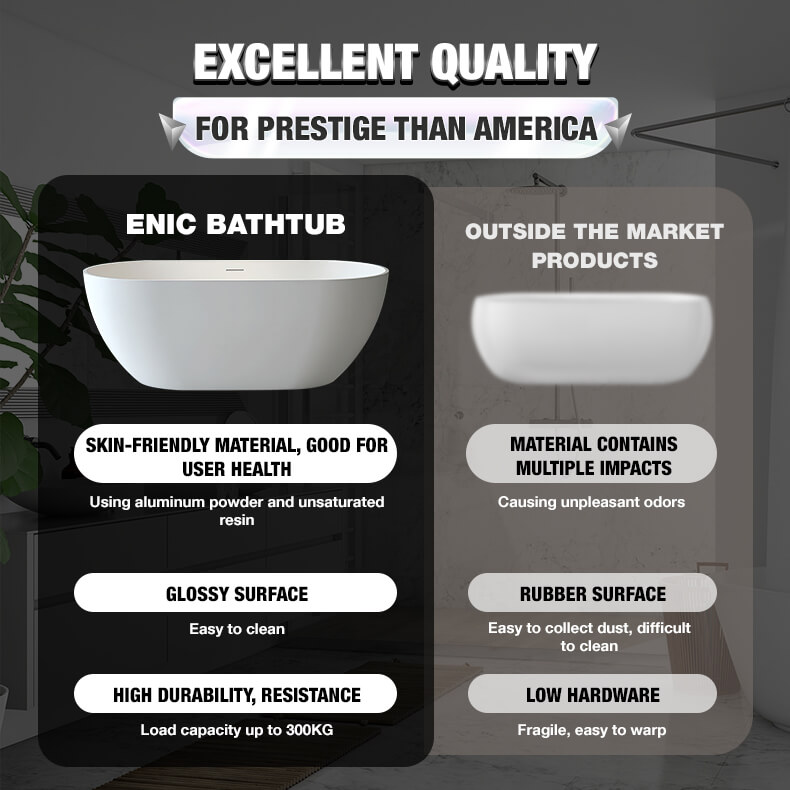 EXCELLENT QUALITY

FOR PRESTIGE THAN AMERICA

ENIC BATHTUB

SKIN-FRIENDLY MATERIAL, GOOD FOR USER HEALTH

Using aluminum powder and unsaturated resin

GLOSSY SURFACE

Easy to clean

HIGH DURABILITY, RESISTANCE

Load capacity up to 300KG

OUTSIDE THE MARKET PRODUCTS

MATERIAL CONTAINS MULTIPLE IMPACTS

Causing unpleasant odors

RUBBER SURFACE

Easy to collect dust, difficult to clean

LOW HARDWARE

Fragile, easy to warp